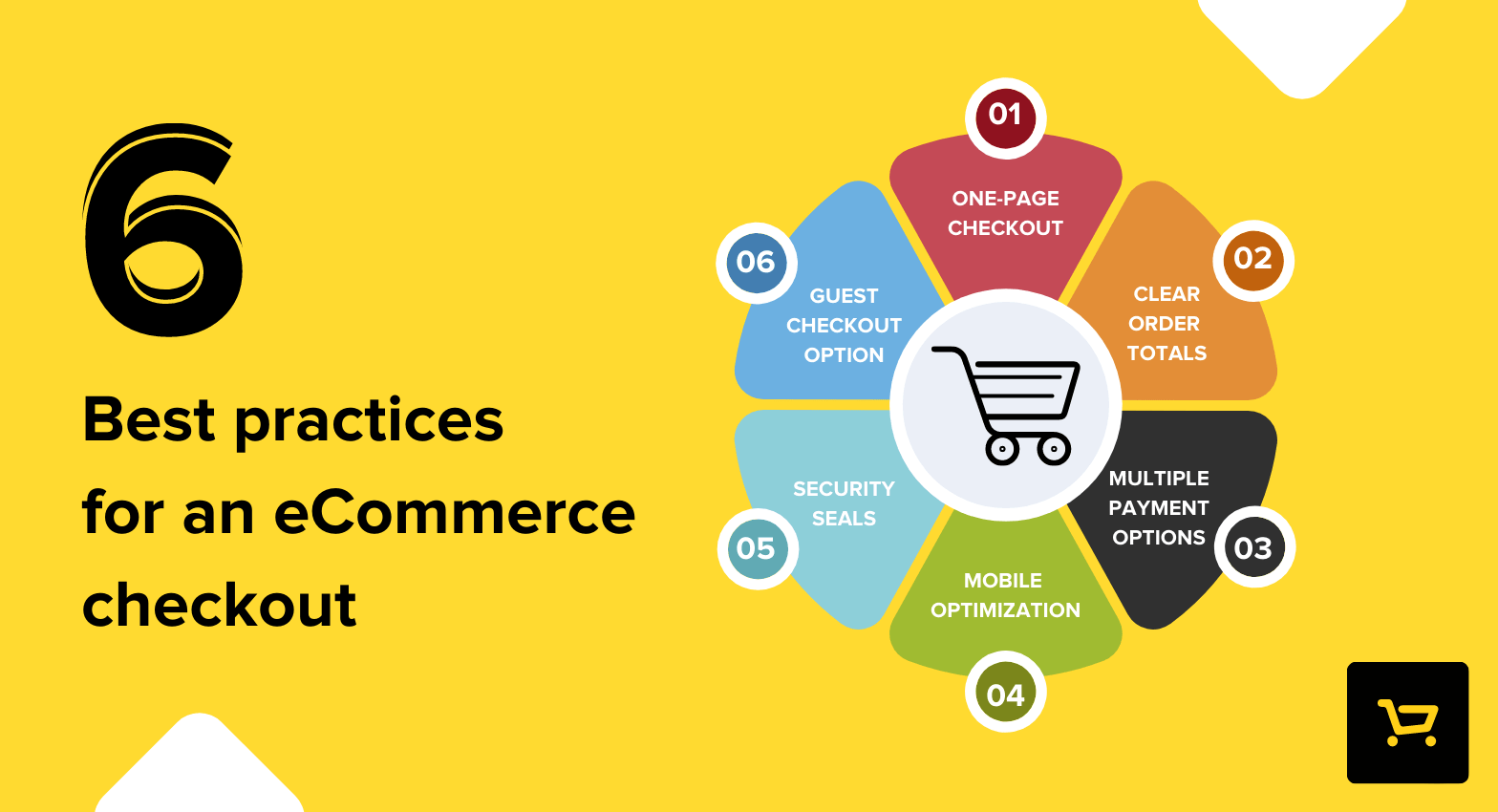 6

Best practices for an eCommerce checkout

01
ONE-PAGE CHECKOUT

02
CLEAR ORDER TOTALS

03
MULTIPLE PAYMENT OPTIONS

04
MOBILE OPTIMIZATION

05
SECURITY SEALS

06
GUEST CHECKOUT OPTION